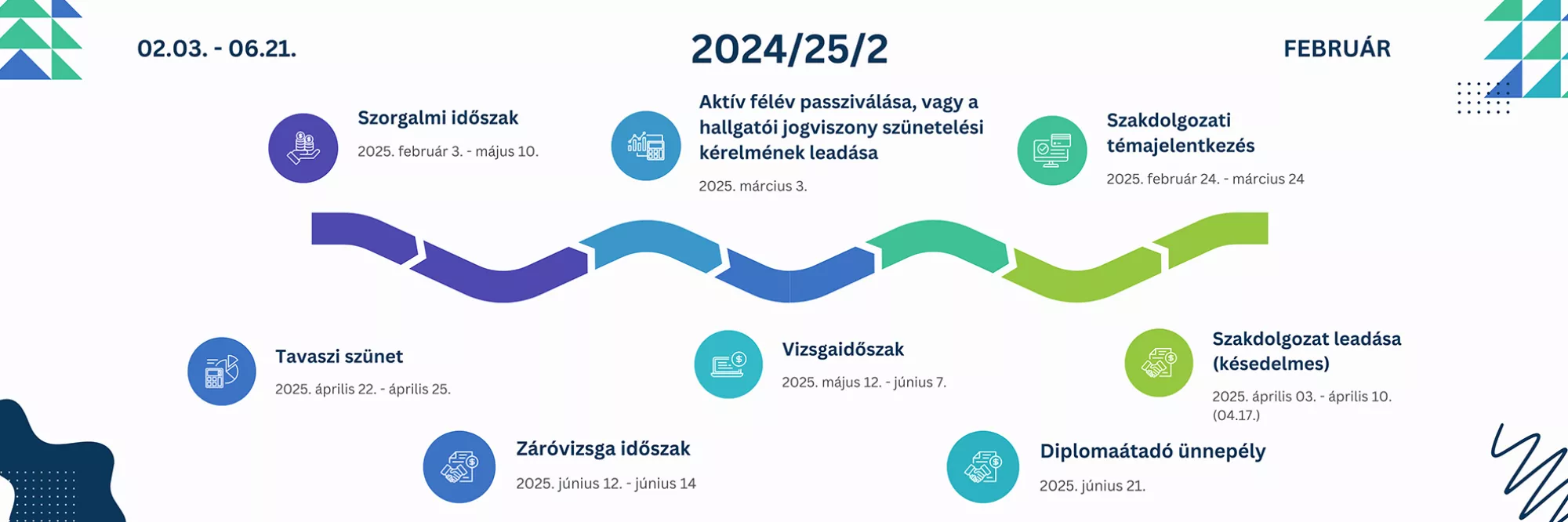 02.03. - 06.21.

2024/25/2

FEBRUÁR

Szorgalmi időszak

2025. február 3. - május 10.

Aktív félév passziválása, vagy a hallgatói jogviszony szünetelési kérelmének leadása

2025. március 3.

Szakdolgozati témajelentkezés

2025. február 24. - március 24

Tavaszi szünet

2025. április 22. - április 25.

Vizsgaidőszak

2025. május 12. - június 7.

Szakdolgozat leadása (késedelmes)

2025. április 03. - április 10. (04.17.)

Záróvizsga időszak

2025. június 12. - június 14

Diplomaátadó ünnepély

2025. június 21.